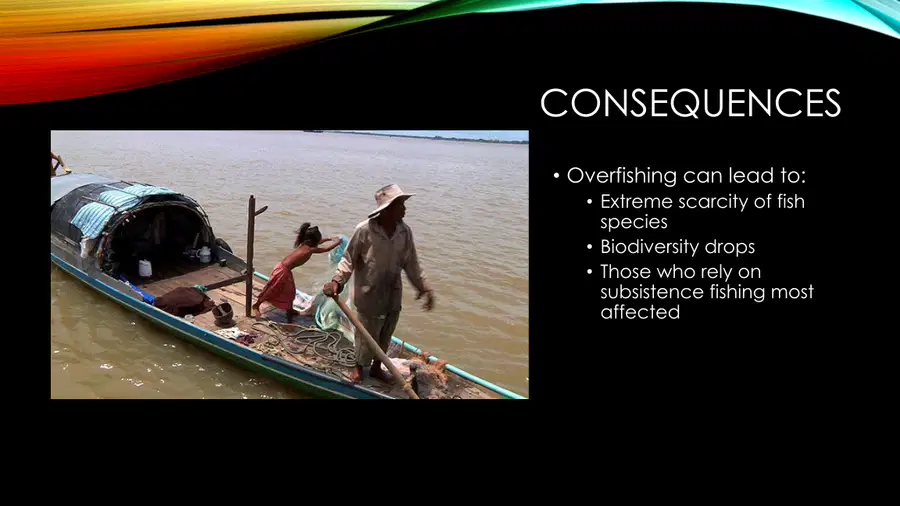 CONSEQUENCES

• Overfishing can lead to:
  • Extreme scarcity of fish species
  • Biodiversity drops
  • Those who rely on subsistence fishing most affected